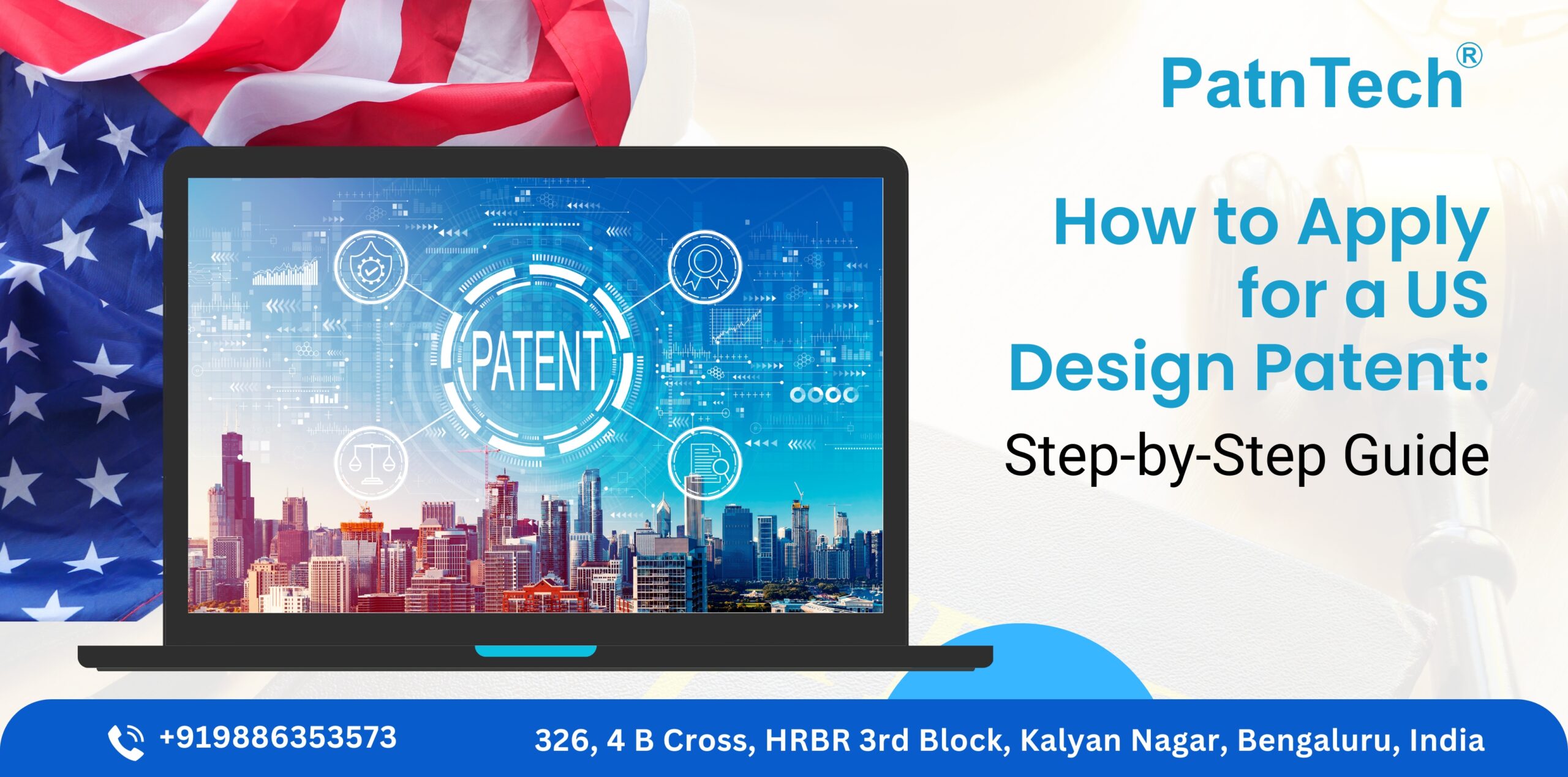 PatnTech®

PATENT

How to Apply for a US Design Patent:

Step-by-Step Guide

+919886353573

326, 4 B Cross, HRBR 3rd Block, Kalyan Nagar, Bengaluru, India